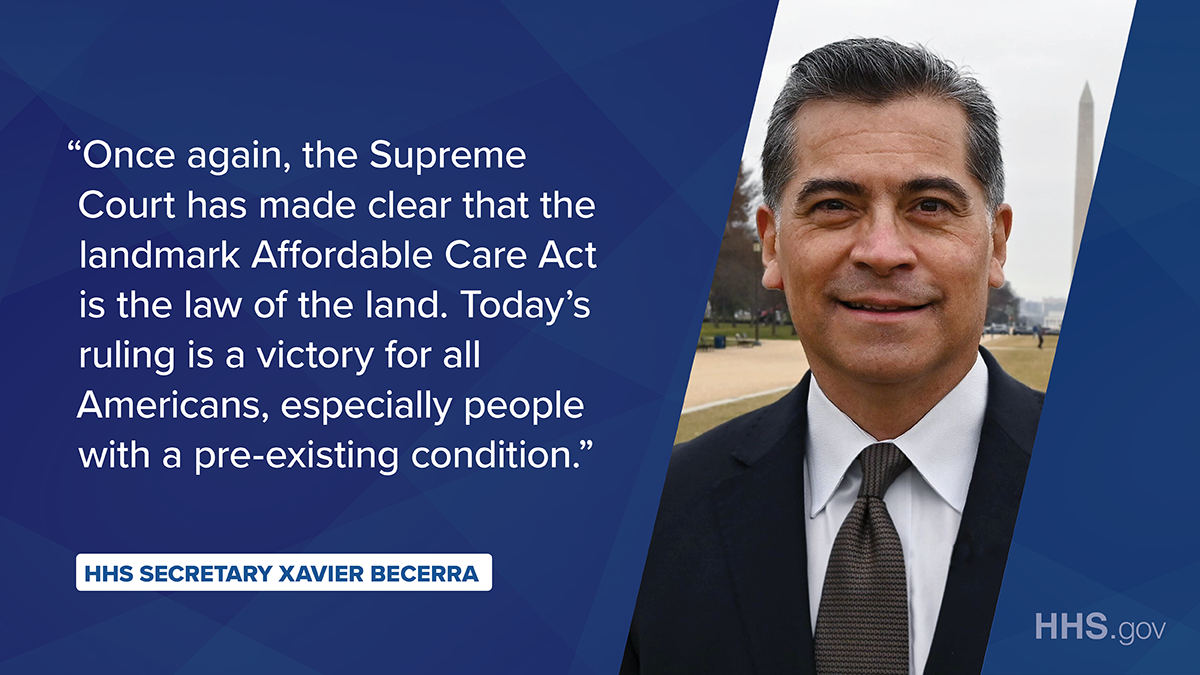 "Once again, the Supreme Court has made clear that the landmark Affordable Care Act is the law of the land. Today's ruling is a victory for all Americans, especially people with a pre-existing condition."

HHS SECRETARY XAVIER BECERRA

HHS.gov